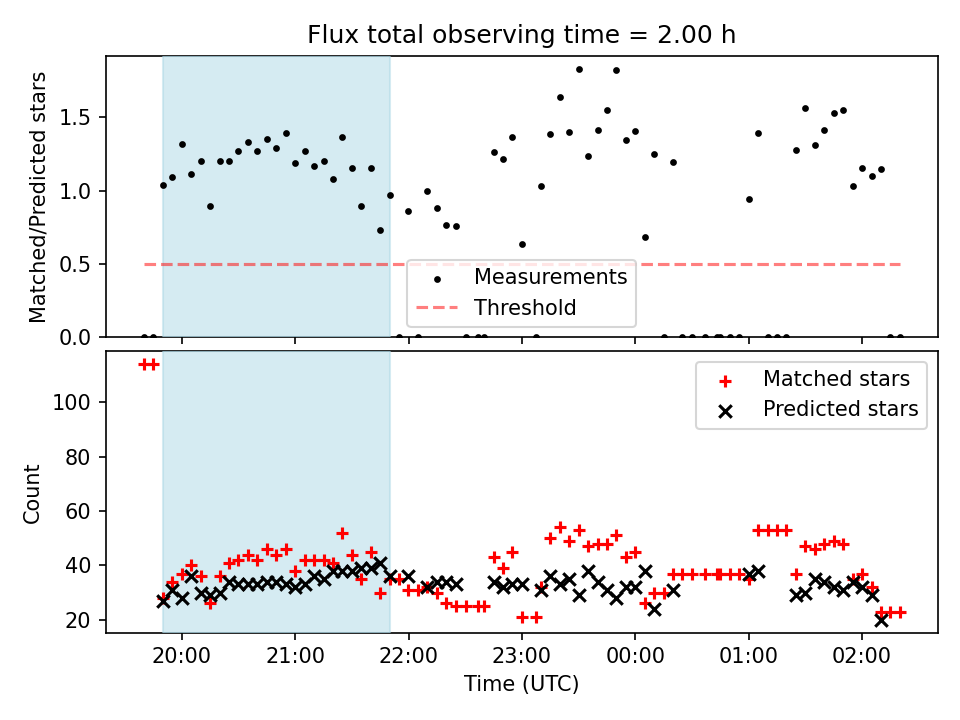 Flux total observing time = 2.00 h

Matched/Predicted stars

1.5
1.0
0.5
0.0

Measurements
Threshold

Count

100
80
60
40
20

Matched stars
Predicted stars

20:00
21:00
22:00
23:00
00:00
01:00
02:00

Time (UTC)